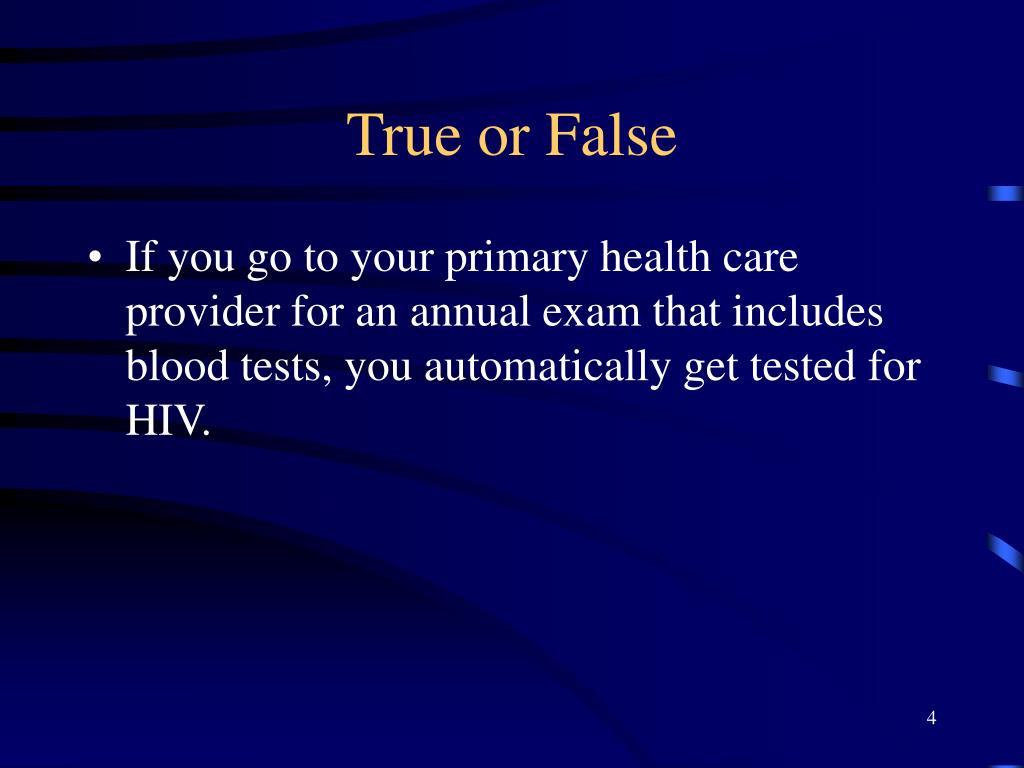 True or False

• If you go to your primary health care provider for an annual exam that includes blood tests, you automatically get tested for HIV.

4